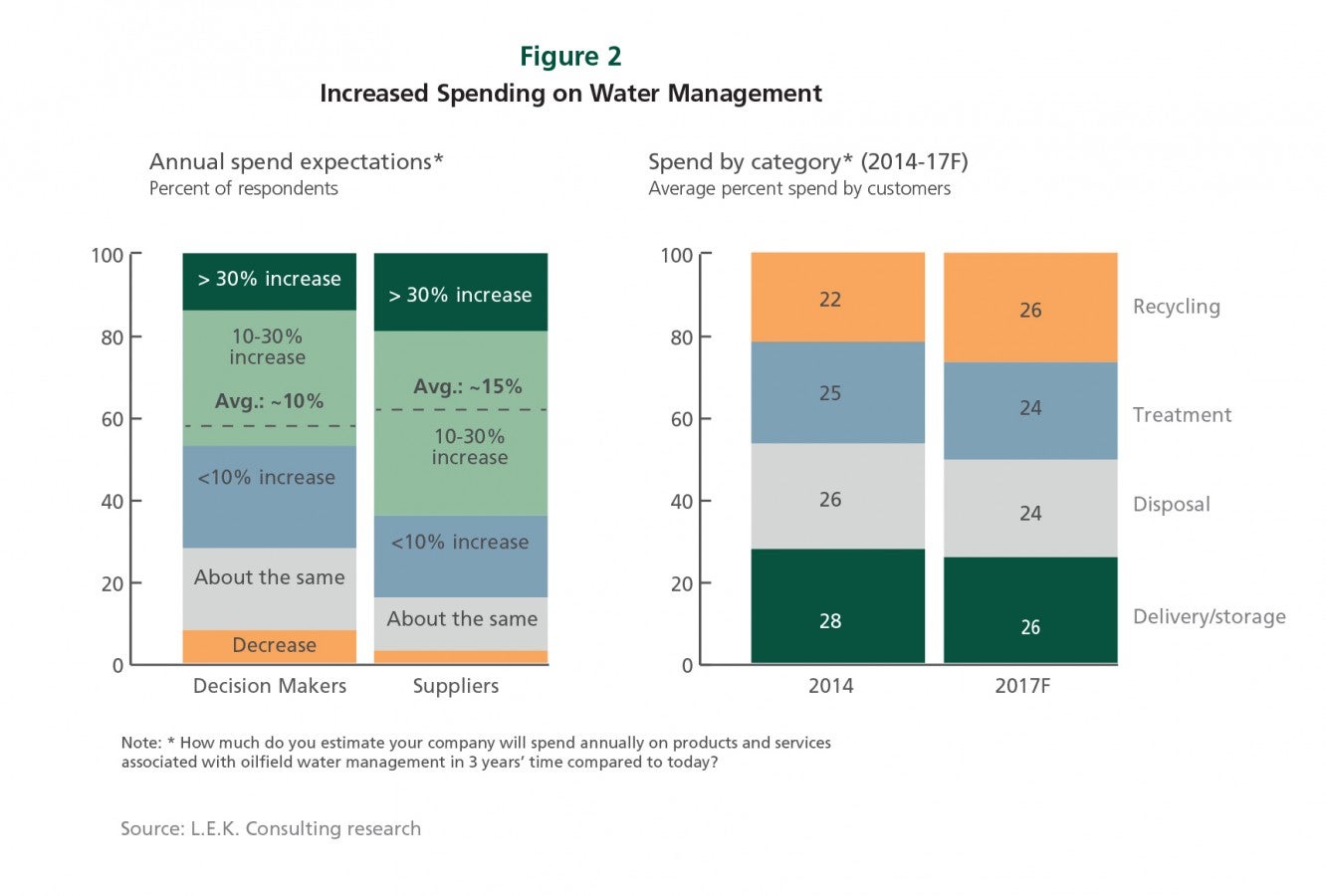 Figure 2
Increased Spending on Water Management

Annual spend expectations*
Percent of respondents

100
80
60
40
20
0

> 30% increase
10-30% increase
Avg.: ~10%
<10% increase
About the same
Decrease

> 30% increase
Avg.: ~15%
10-30% increase
<10% increase
About the same

Decision Makers
Suppliers

Spend by category* (2014-17F)
Average percent spend by customers

100
80
60
40
20
0

22
25
26
28

26
24
24
26

Recycling
Treatment
Disposal
Delivery/storage

2014
2017F

Note: * How much do you estimate your company will spend annually on products and services associated with oilfield water management in 3 years' time compared to today?

Source: L.E.K. Consulting research